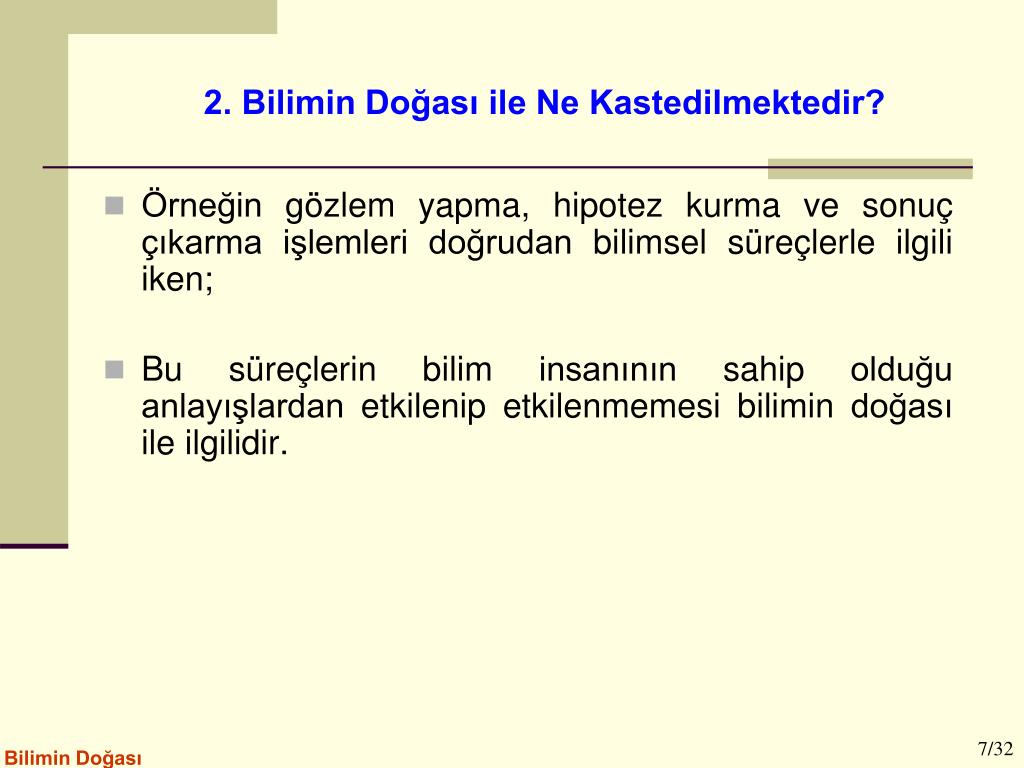 2. Bilimin Doğası ile Ne Kastedilmektedir?

Örneğin gözlem yapma, hipotez kurma ve sonuç çıkarma işlemleri doğrudan bilimsel süreçlerle ilgili iken;

Bu süreçlerin bilim insanının sahip olduğu anlayışlardan etkilenip etkilenmemesi bilimin doğası ile ilgilidir.

Bilimin Doğası

7/32